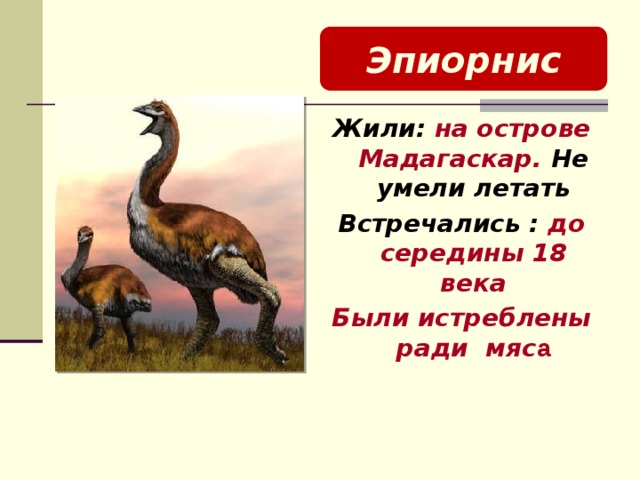 Эпиорнис

Жили: на острове Мадагаскар. Не умели летать

Встречались : до середины 18 века

Были истреблены ради мяса